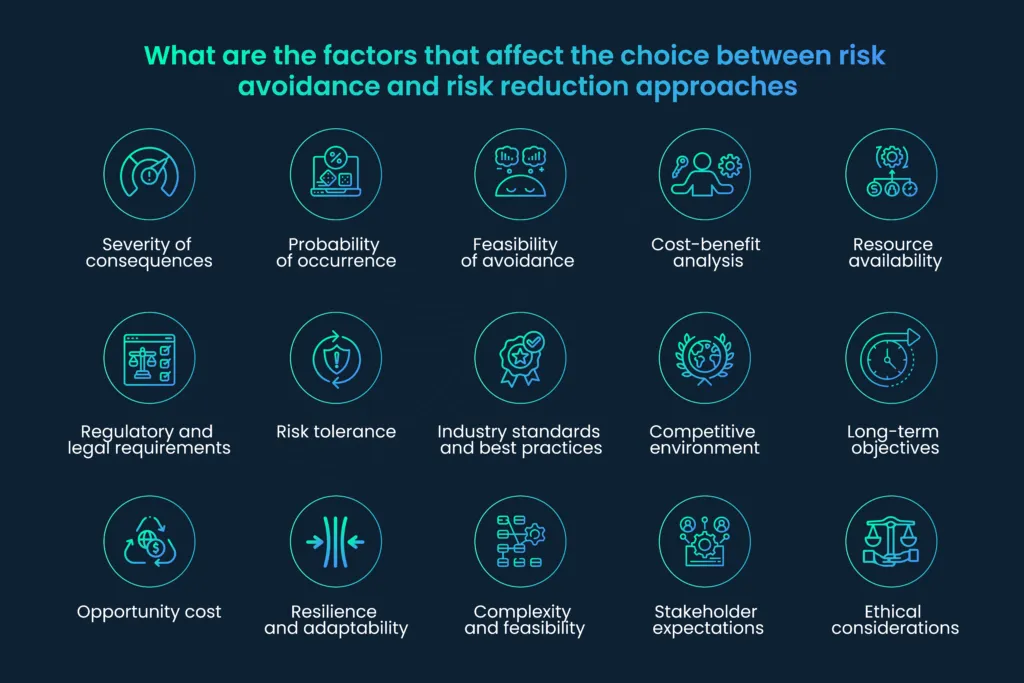 What are the factors that affect the choice between risk avoidance and risk reduction approaches

Severity of consequences

Probability of occurrence

Feasibility of avoidance

Cost-benefit analysis

Resource availability

Regulatory and legal requirements

Risk tolerance

Industry standards and best practices

Competitive environment

Long-term objectives

Opportunity cost

Resilience and adaptability

Complexity and feasibility

Stakeholder expectations

Ethical considerations